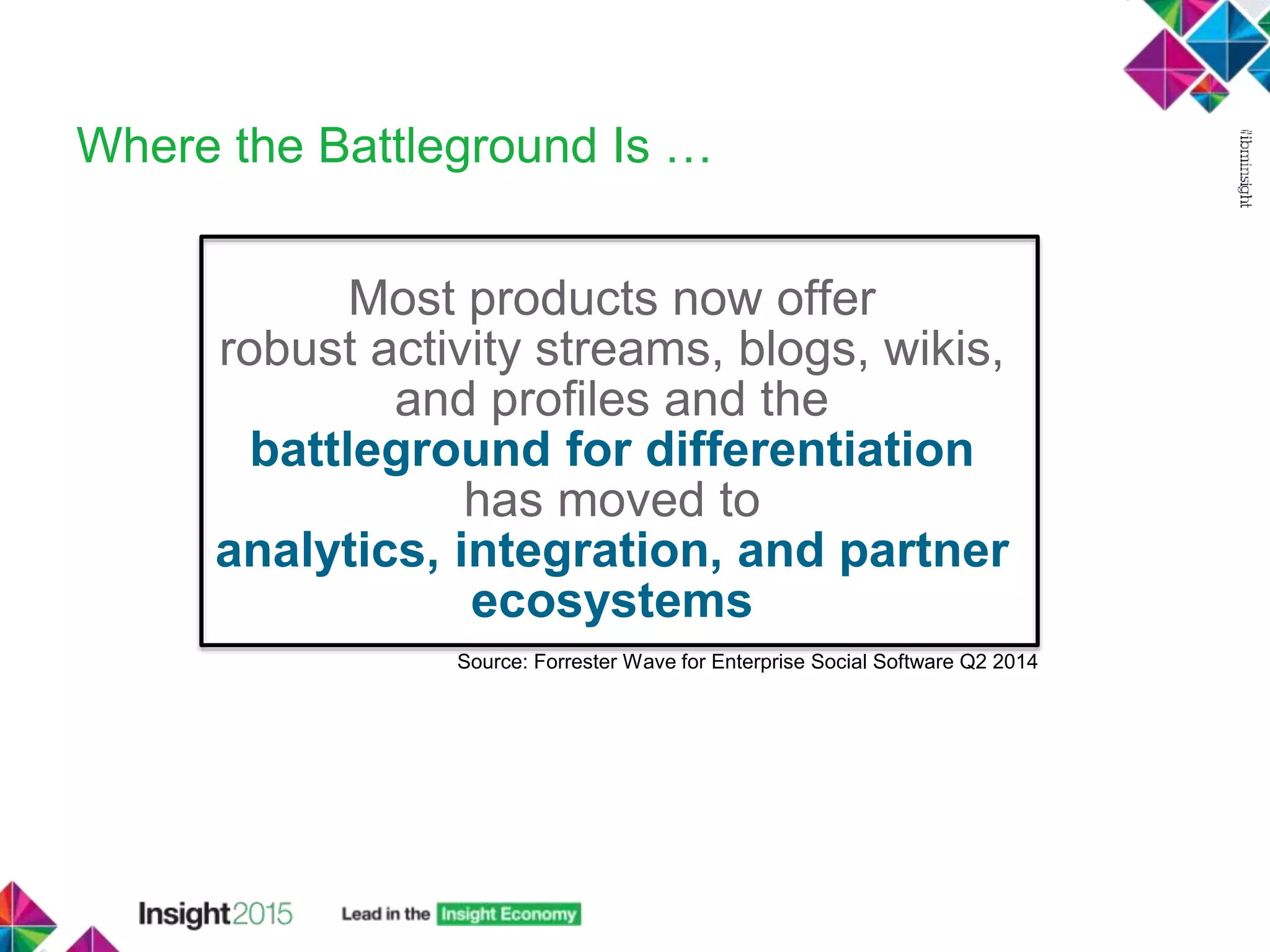 Where the Battleground Is …

#ibminsight

Most products now offer robust activity streams, blogs, wikis, and profiles and the battleground for differentiation has moved to analytics, integration, and partner ecosystems

Source: Forrester Wave for Enterprise Social Software Q2 2014

Insight2015

Lead in the Insight Economy